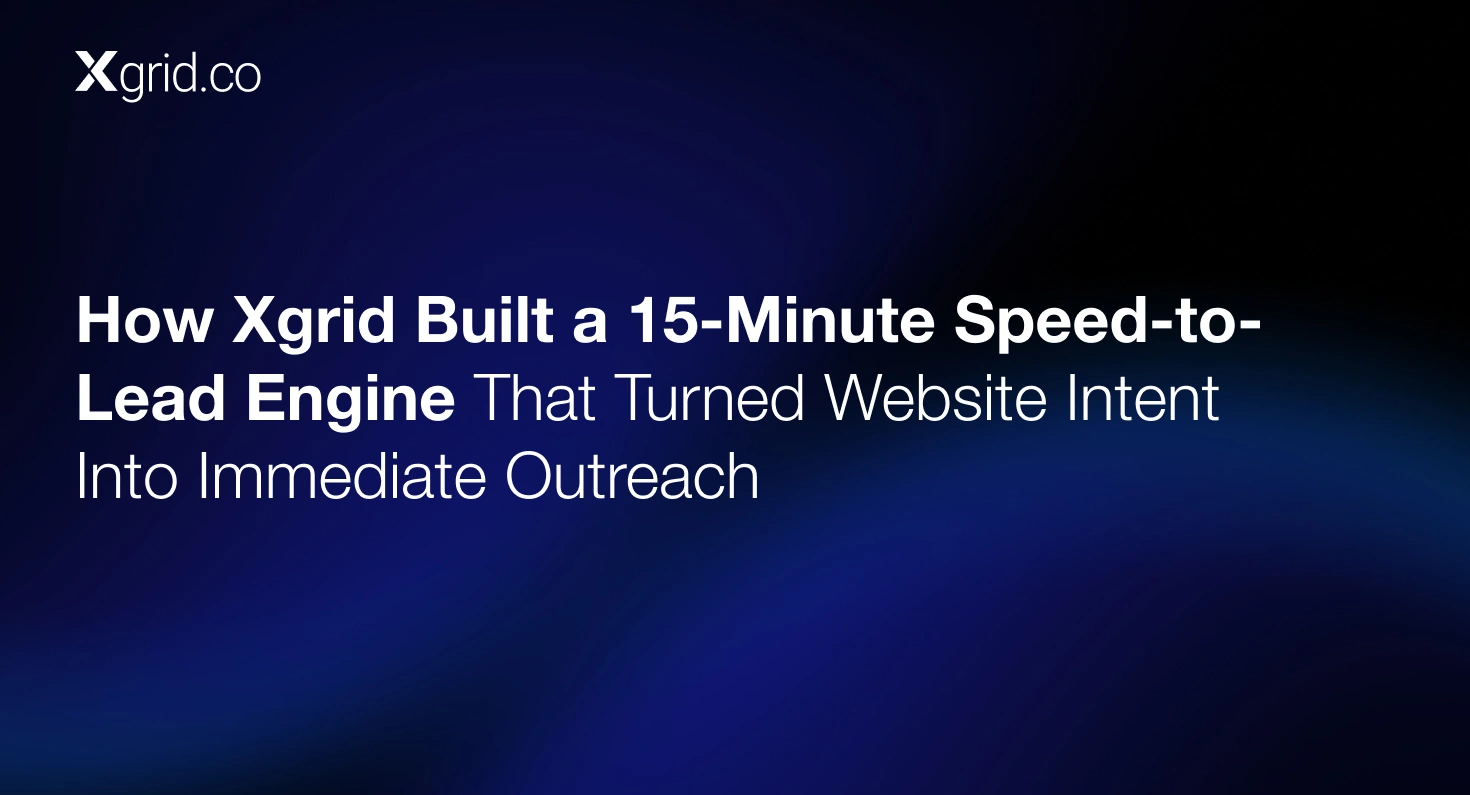 Xgrid.co

How Xgrid Built a 15-Minute Speed-to-Lead Engine That Turned Website Intent Into Immediate Outreach